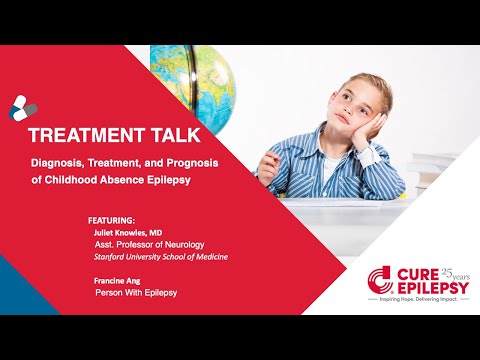 TREATMENT TALK

Diagnosis, Treatment, and Prognosis of Childhood Absence Epilepsy

FEATURING:
Juliet Knowles, MD
Asst. Professor of Neurology
Stanford University School of Medicine

Francine Ang
Person With Epilepsy

CURE EPILEPSY 25 years
Inspiring Hope. Delivering Impact.